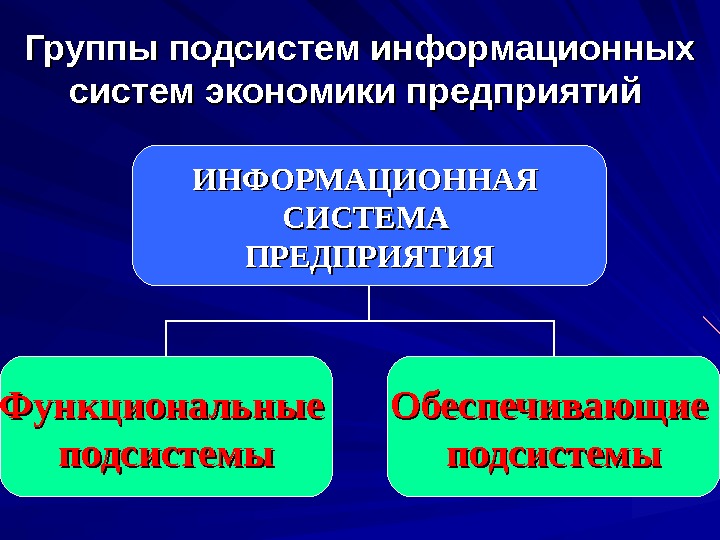 Группы подсистем информационных систем экономики предприятий

ИНФОРМАЦИОННАЯ СИСТЕМА ПРЕДПРИЯТИЯ

Функциональные подсистемы

Обеспечивающие подсистемы